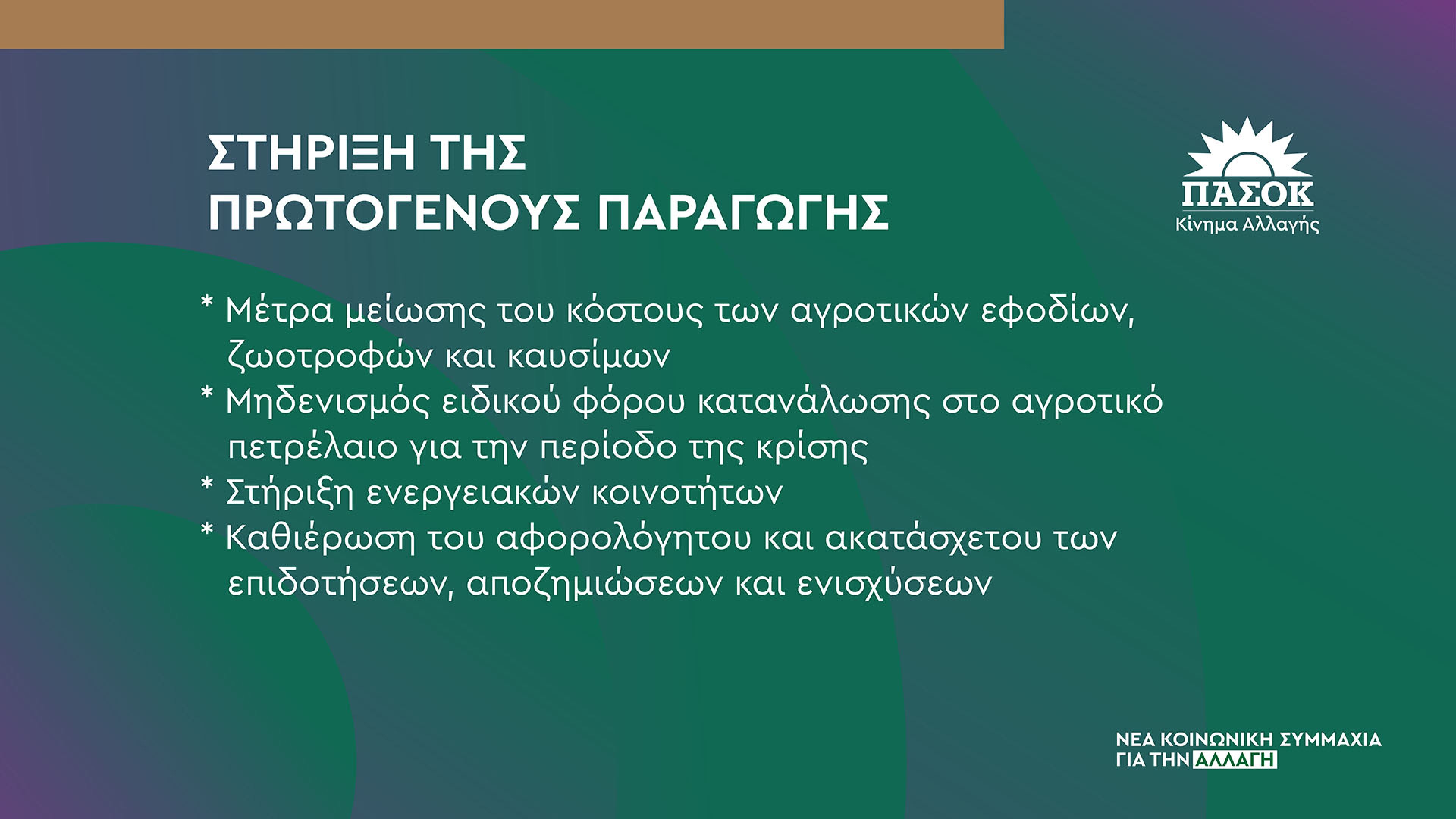 ΣΤΗΡΙΞΗ ΤΗΣ
ΠΡΩΤΟΓΕΝΟΥΣ ΠΑΡΑΓΩΓΗΣ

ΠΑΣΟΚ
Κίνημα Αλλαγής

* Μέτρα μείωσης του κόστους των αγροτικών εφοδίων, ζωοτροφών και καυσίμων
* Μηδενισμός ειδικού φόρου κατανάλωσης στο αγροτικό πετρέλαιο για την περίοδο της κρίσης
* Στήριξη ενεργειακών κοινοτήτων
* Καθιέρωση του αφορολόγητου και ακατάσχετου των επιδοτήσεων, αποζημιώσεων και ενισχύσεων

ΝΕΑ ΚΟΙΝΩΝΙΚΗ ΣΥΜΜΑΧΙΑ
ΓΙΑ ΤΗΝ ΑΛΛΑΓΗ